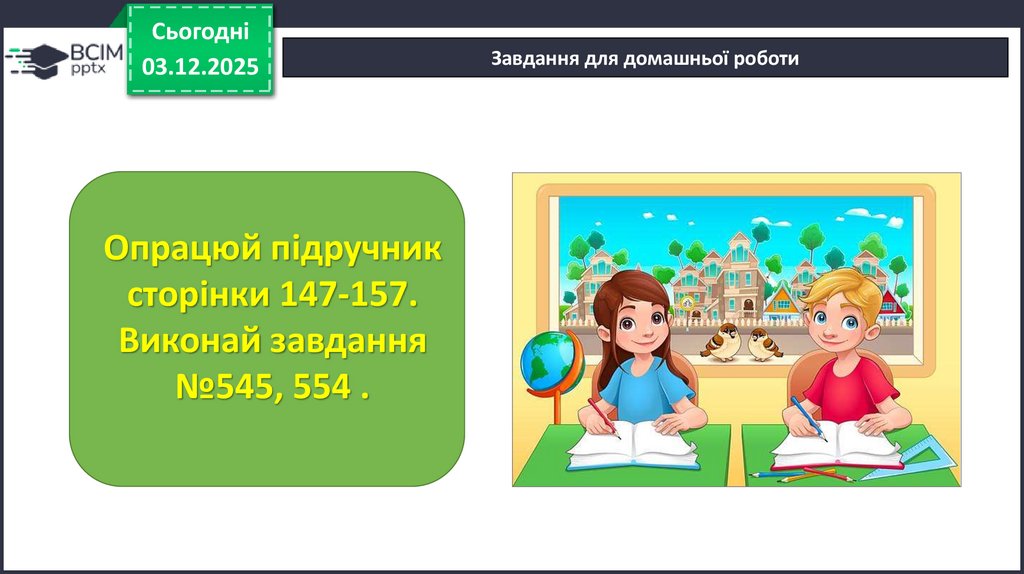 ВСІМ pptx

Сьогодні
03.12.2025

Завдання для домашньої роботи

Опрацюй підручник сторінки 147-157. Виконай завдання №545, 554 .